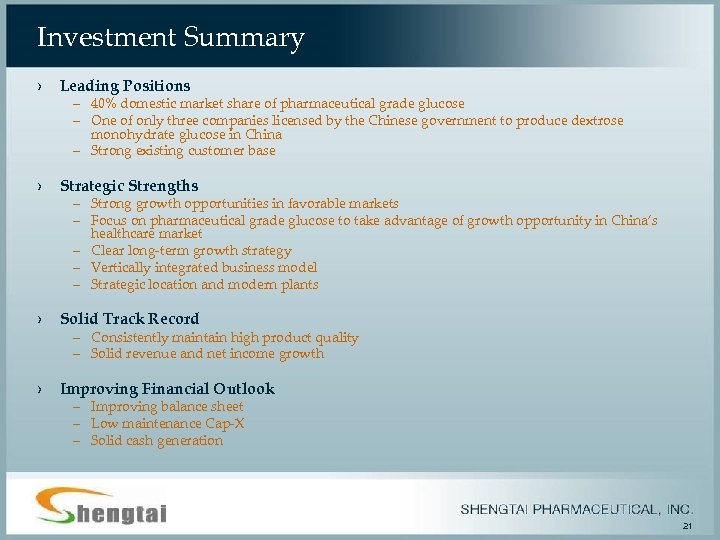 Investment Summary

› Leading Positions
– 40% domestic market share of pharmaceutical grade glucose
– One of only three companies licensed by the Chinese government to produce dextrose monohydrate glucose in China
– Strong existing customer base

› Strategic Strengths
– Strong growth opportunities in favorable markets
– Focus on pharmaceutical grade glucose to take advantage of growth opportunity in China's healthcare market
– Clear long-term growth strategy
– Vertically integrated business model
– Strategic location and modern plants

› Solid Track Record
– Consistently maintain high product quality
– Solid revenue and net income growth

› Improving Financial Outlook
– Improving balance sheet
– Low maintenance Cap-X
– Solid cash generation

Shengtai

SHENGTAI PHARMACEUTICAL, INC.

21